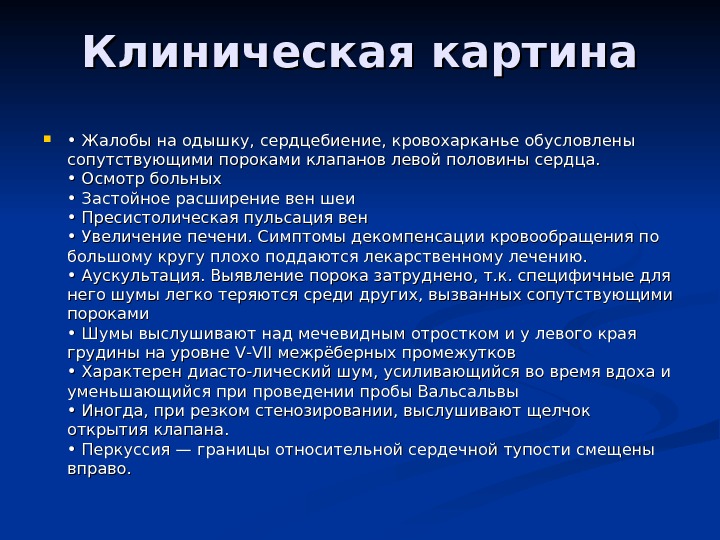 Клиническая картина

• Жалобы на одышку, сердцебиение, кровохарканье обусловлены сопутствующими пороками клапанов левой половины сердца.
• Осмотр больных
• Застойное расширение вен шеи
• Пресистолическая пульсация вен
• Увеличение печени. Симптомы декомпенсации кровообращения по большому кругу плохо поддаются лекарственному лечению.
• Аускультация. Выявление порока затруднено, т.к. специфичные для него шумы легко теряются среди других, вызванных сопутствующими пороками
• Шумы выслушивают над мечевидным отростком и у левого края грудины на уровне V-VII межрёберных промежутков
• Характерен диасто-лический шум, усиливающийся во время вдоха и уменьшающийся при проведении пробы Вальсальвы
• Иногда, при резком стенозировании, выслушивают щелчок открытия клапана.
• Перкуссия — границы относительной сердечной тупости смещены вправо.